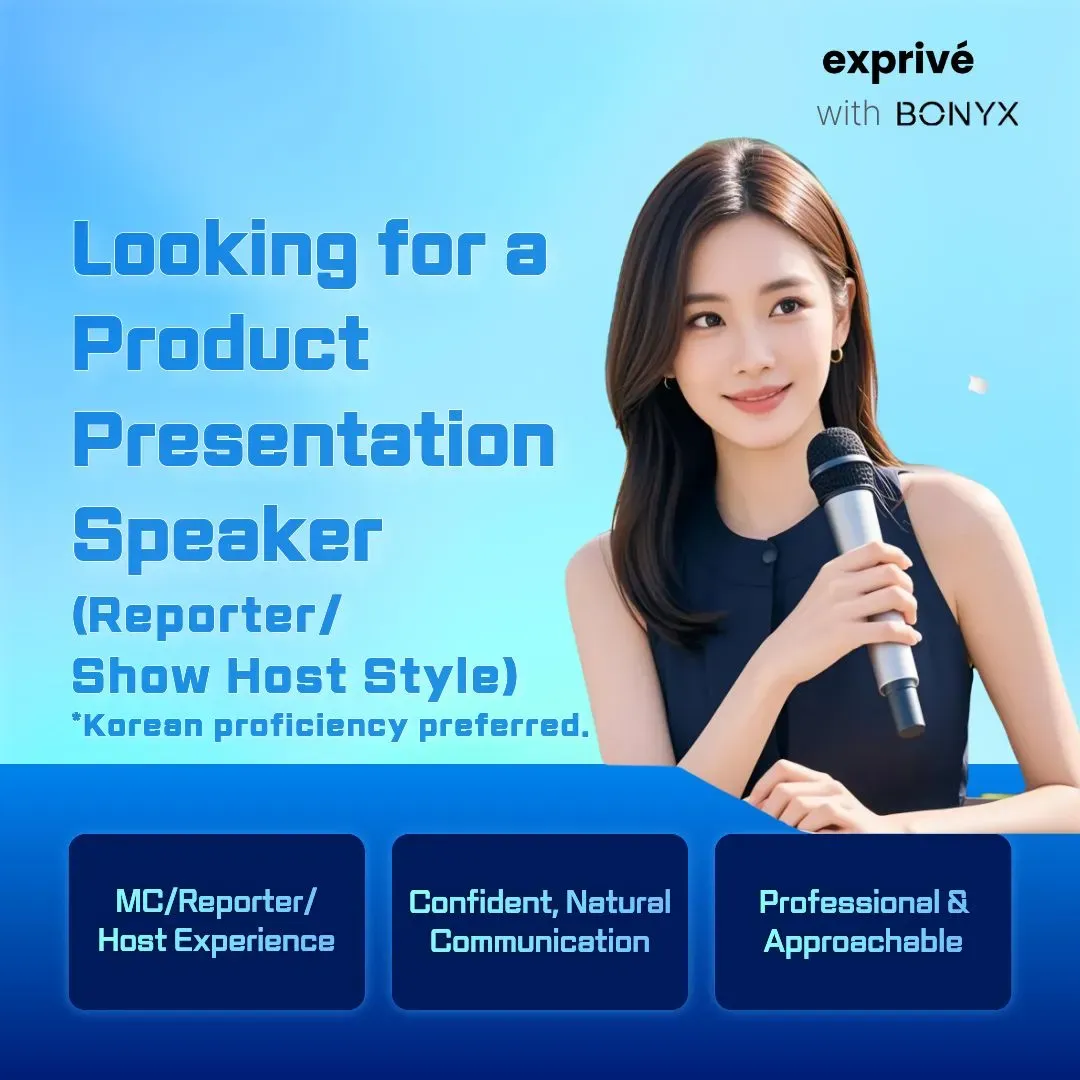 exprivé
with BONYX

Looking for a Product Presentation Speaker
(Reporter/ Show Host Style)
*Korean proficiency preferred.

MC/Reporter/ Host Experience

Confident, Natural Communication

Professional & Approachable